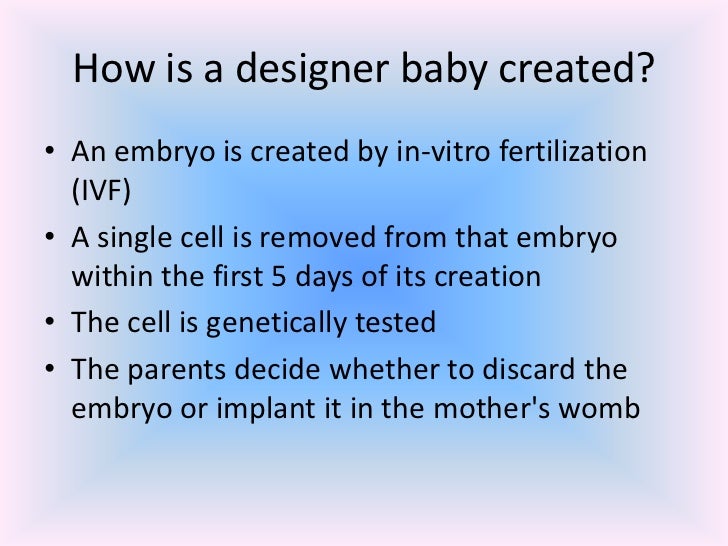 How is a designer baby created?

• An embryo is created by in-vitro fertilization (IVF)
• A single cell is removed from that embryo within the first 5 days of its creation
• The cell is genetically tested
• The parents decide whether to discard the embryo or implant it in the mother's womb